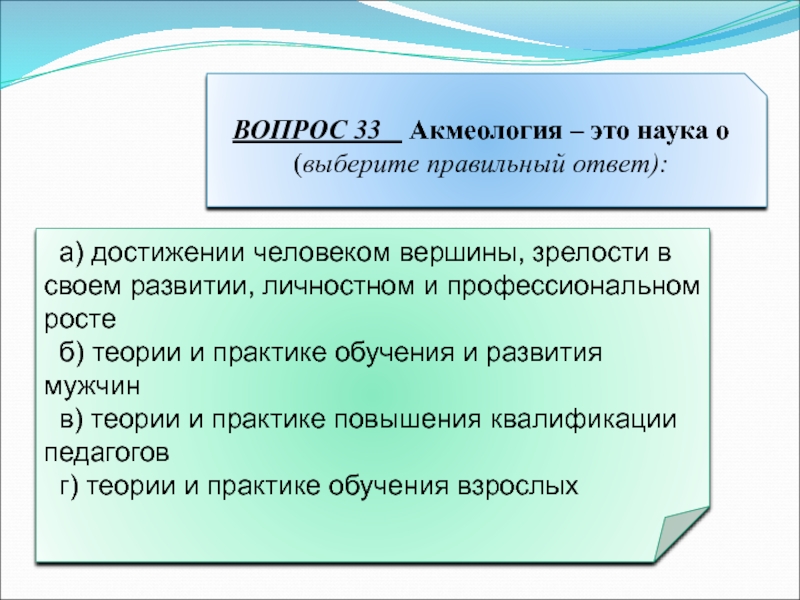 ВОПРОС 33 Акмеология – это наука о (выберите правильный ответ):

а) достижении человеком вершины, зрелости в своем развитии, личностном и профессиональном росте
б) теории и практике обучения и развития мужчин
в) теории и практике повышения квалификации педагогов
г) теории и практике обучения взрослых